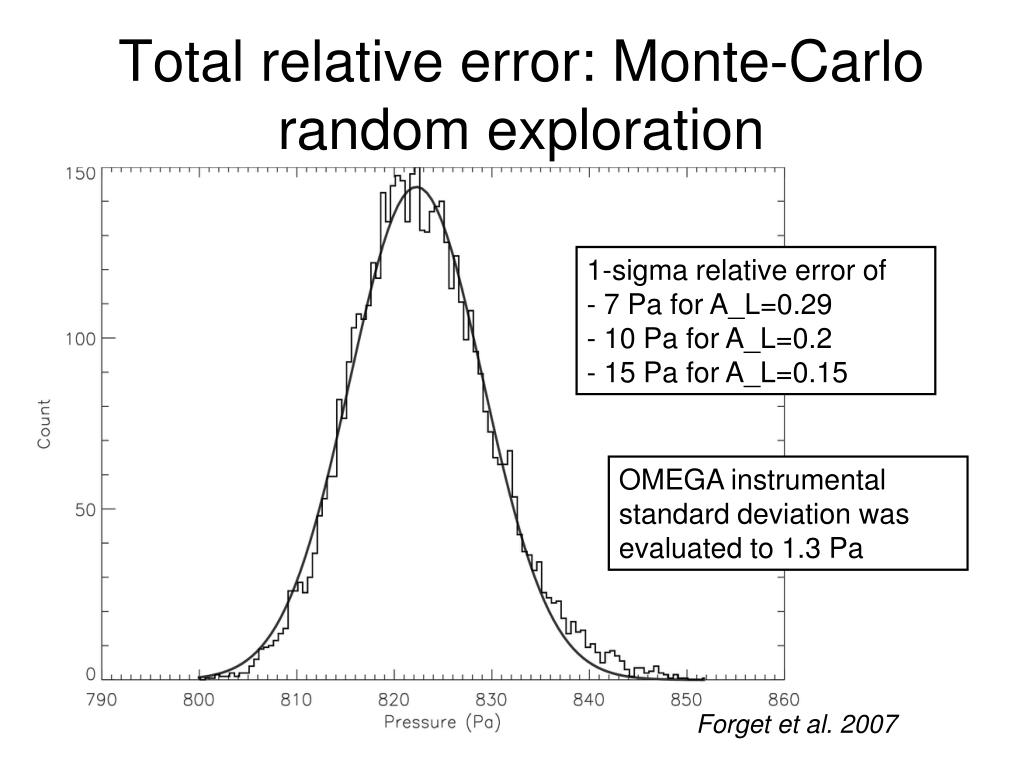 Total relative error: Monte-Carlo random exploration

150
100
50
0
Count
790 800 810 820 830 840 850 860
Pressure (Pa)

1-sigma relative error of
- 7 Pa for A_L=0.29
- 10 Pa for A_L=0.2
- 15 Pa for A_L=0.15

OMEGA instrumental standard deviation was evaluated to 1.3 Pa

Forget et al. 2007